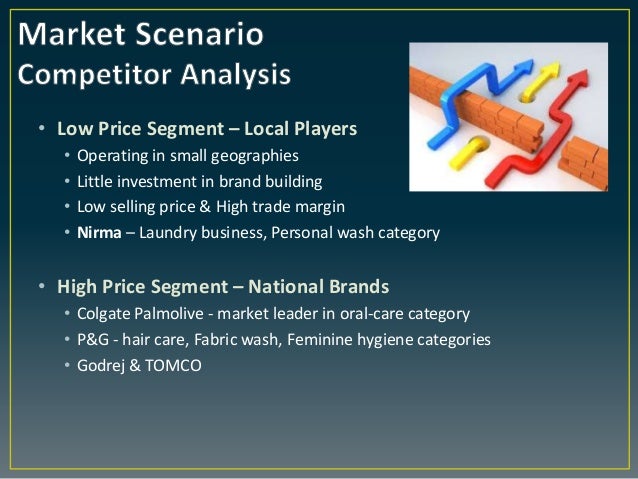 Market Scenario
Competitor Analysis

• Low Price Segment – Local Players
  • Operating in small geographies
  • Little investment in brand building
  • Low selling price & High trade margin
  • Nirma – Laundry business, Personal wash category

• High Price Segment – National Brands
  • Colgate Palmolive - market leader in oral-care category
  • P&G - hair care, Fabric wash, Feminine hygiene categories
  • Godrej & TOMCO